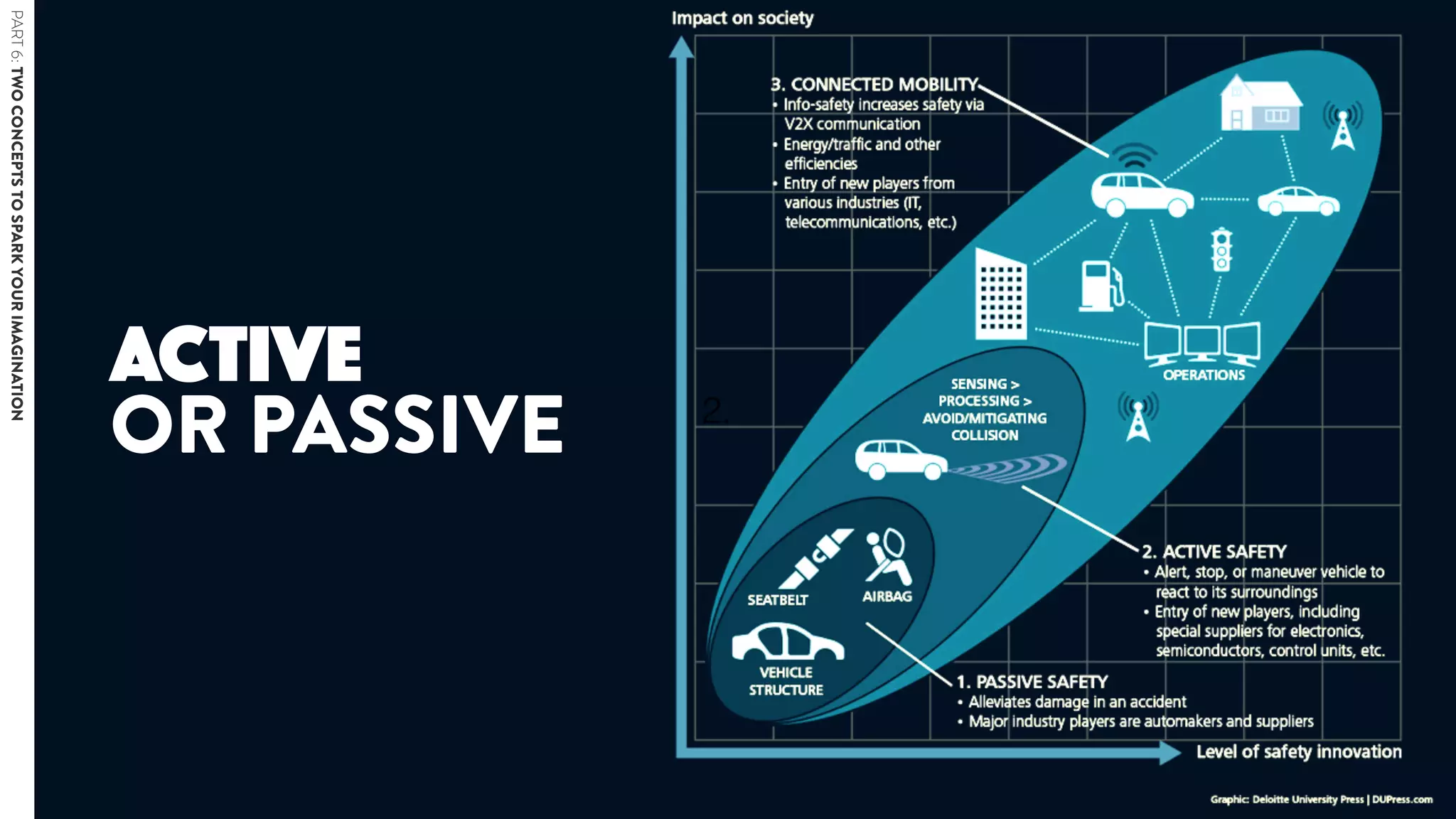 PART 6: TWO CONCEPTS TO SPARK YOUR IMAGINATION

ACTIVE
OR PASSIVE

Impact on society

3. CONNECTED MOBILITY
• Info-safety increases safety via V2X communication
• Energy/traffic and other efficiencies
• Entry of new players from various industries (IT, telecommunications, etc.)

OPERATIONS

2.

SENSING > PROCESSING > AVOID/MITIGATING COLLISION

SEATBELT

AIRBAG

VEHICLE STRUCTURE

2. ACTIVE SAFETY
• Alert, stop, or maneuver vehicle to react to its surroundings
• Entry of new players, including special suppliers for electronics, semiconductors, control units, etc.

1. PASSIVE SAFETY
• Alleviates damage in an accident
• Major industry players are automakers and suppliers

Level of safety innovation

Graphic: Deloitte University Press | DUPress.com